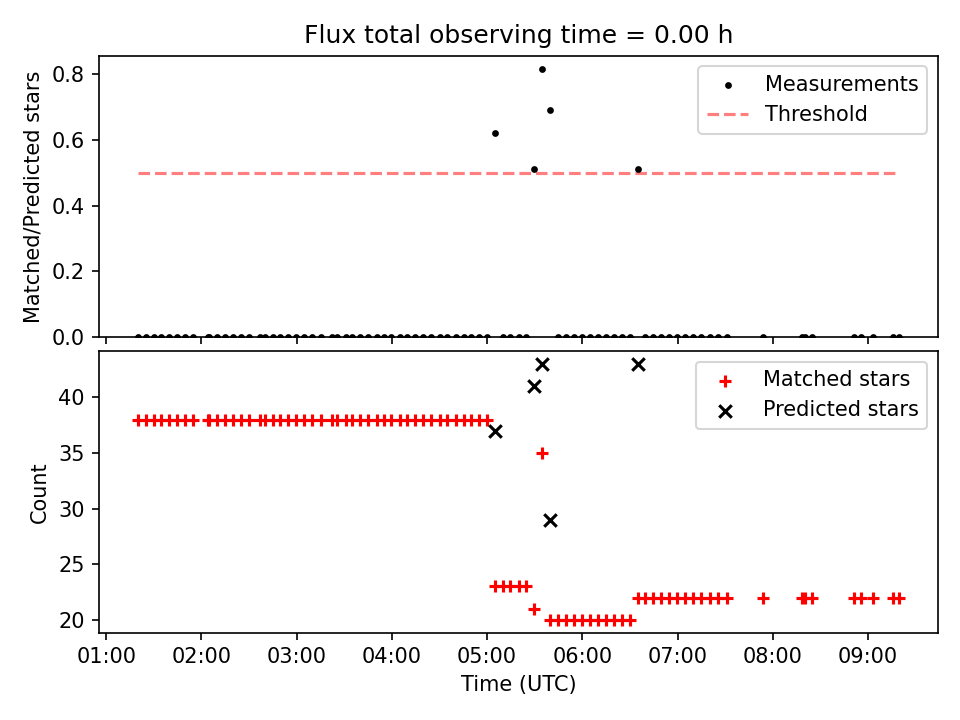 Flux total observing time = 0.00 h

Matched/Predicted stars

0.8
0.6
0.4
0.2
0.0

Measurements
Threshold

Count

40
35
30
25
20

Matched stars
Predicted stars

01:00 02:00 03:00 04:00 05:00 06:00 07:00 08:00 09:00

Time (UTC)